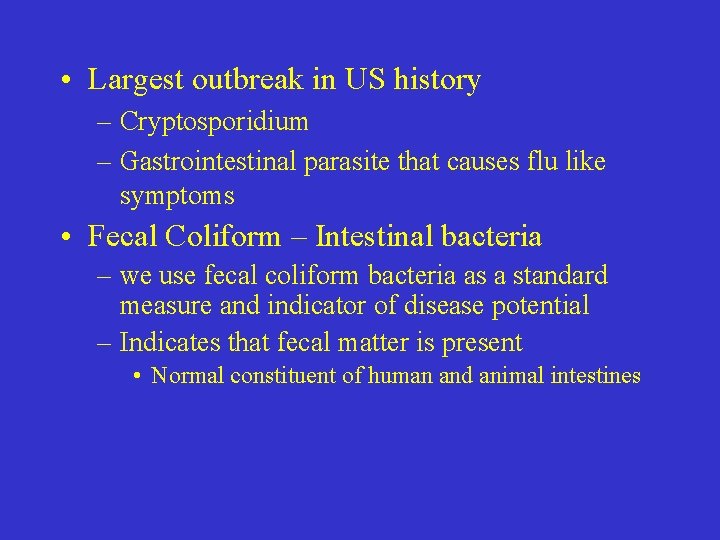 • Largest outbreak in US history
– Cryptosporidium
– Gastrointestinal parasite that causes flu like symptoms
• Fecal Coliform – Intestinal bacteria
– we use fecal coliform bacteria as a standard measure and indicator of disease potential
– Indicates that fecal matter is present
• Normal constituent of human and animal intestines